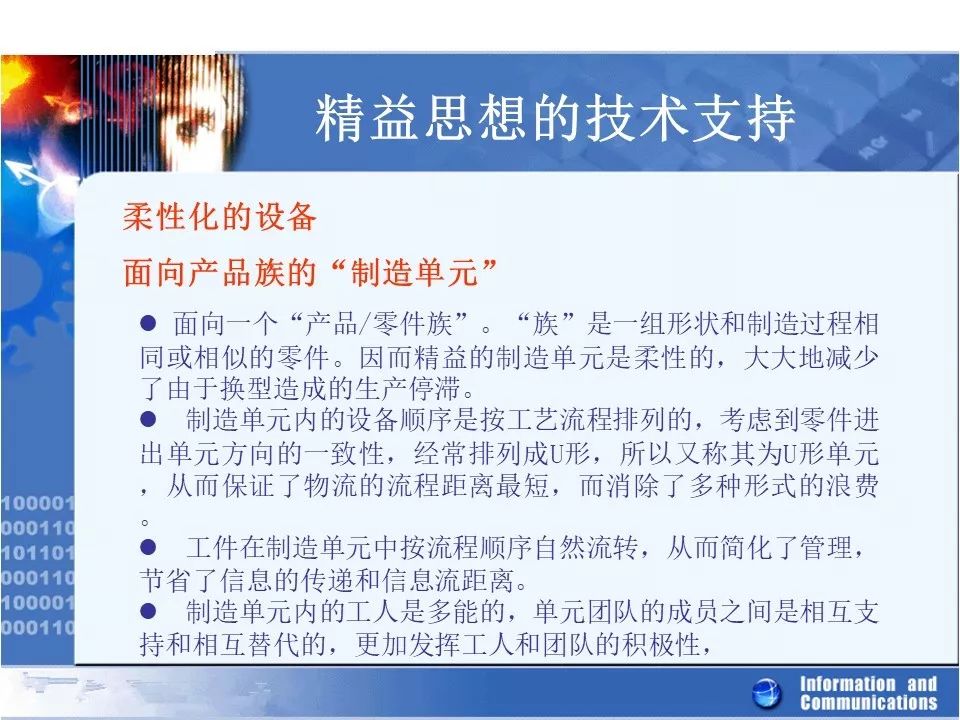 精益思想的技术支持

柔性化的设备

面向产品族的“制造单元”

● 面向一个“产品/零件族”。“族”是一组形状和制造过程相同或相似的零件。因而精益的制造单元是柔性的，大大地减少了由于换型造成的生产停滞。

● 制造单元内的设备顺序是按工艺流程排列的，考虑到零件进出单元方向的一致性，经常排列成U形，所以又称其为U形单元，从而保证了物流的流程距离最短，而消除了多种形式的浪费。

● 工件在制造单元中按流程顺序自然流转，从而简化了管理，节省了信息的传递和信息流距离。

● 制造单元内的工人是多能的，单元团队的成员之间是相互支持和相互替代的，更加发挥工人和团队的积极性，

100001
000110
101101
000110
100001
000110

Information and Communications